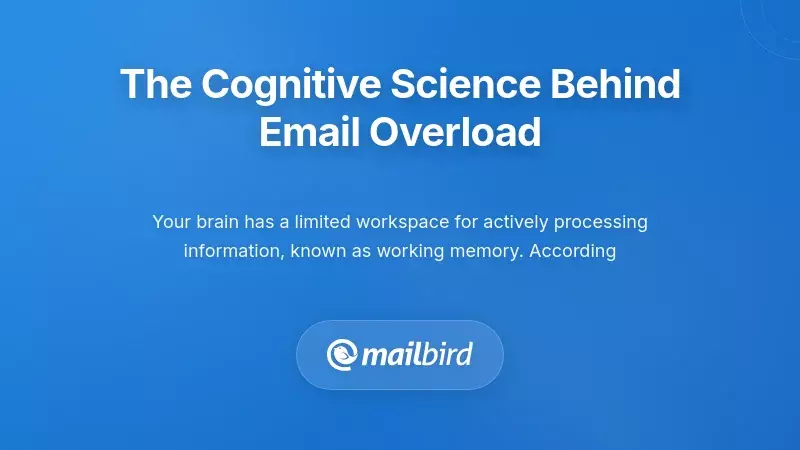 The Cognitive Science Behind Email Overload

Your brain has a limited workspace for actively processing information, known as working memory. According

mailbird